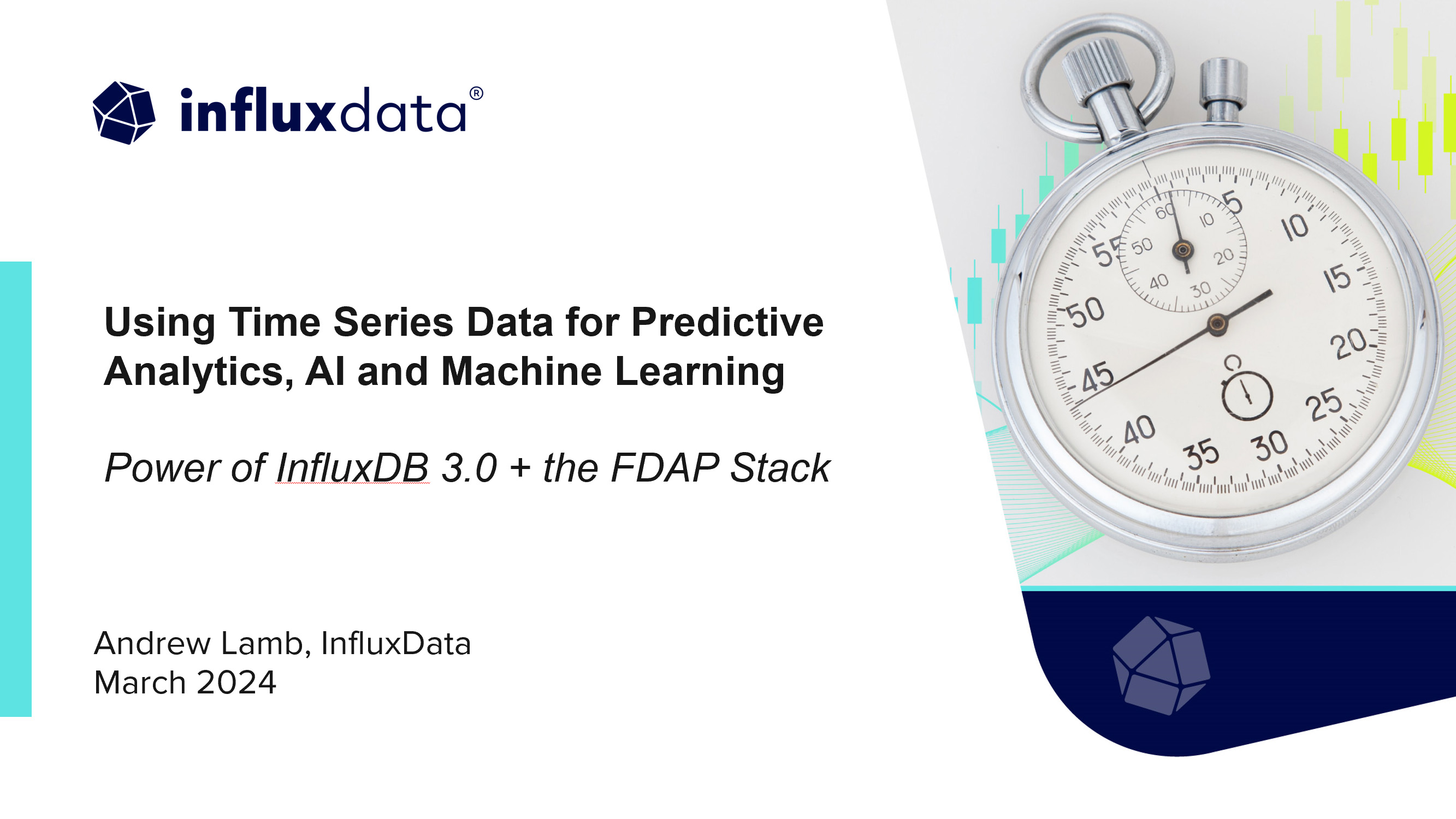 influxdata®

Using Time Series Data for Predictive Analytics, AI and Machine Learning

Power of InfluxDB 3.0 + the FDAP Stack

Andrew Lamb, InfluxData
March 2024

60 10 20 30 40 50
5 10 15 20 25 30 35 40 45 50 55